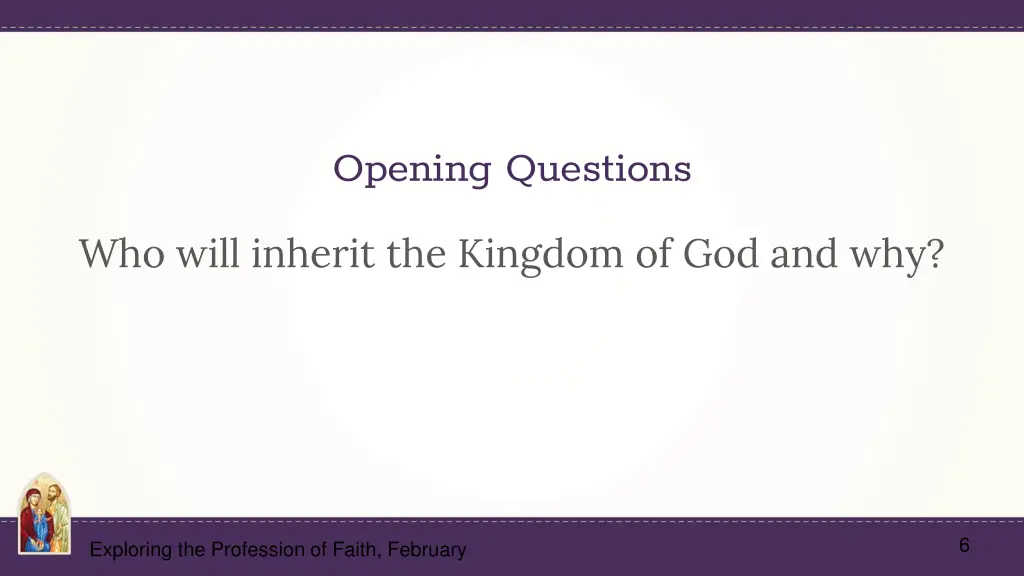 Opening Questions

Who will inherit the Kingdom of God and why?

Exploring the Profession of Faith, February

6